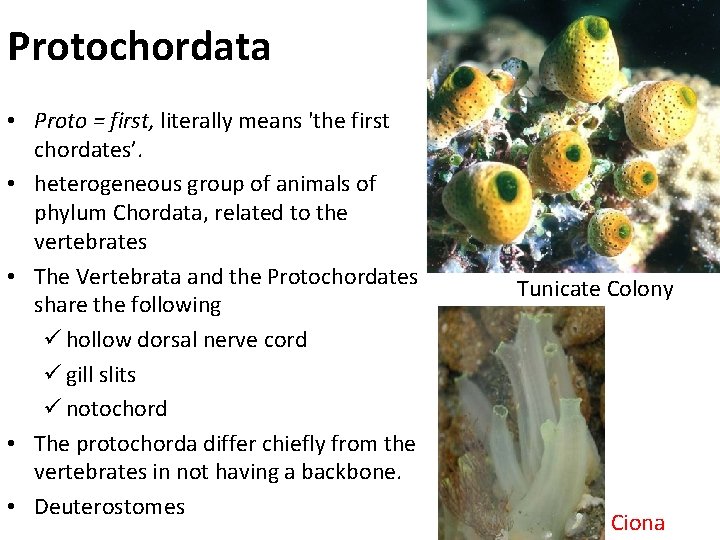 Protochordata

• Proto = first, literally means 'the first chordates'.
• heterogeneous group of animals of phylum Chordata, related to the vertebrates
• The Vertebrata and the Protochordates share the following
  ✓ hollow dorsal nerve cord
  ✓ gill slits
  ✓ notochord
• The protochorda differ chiefly from the vertebrates in not having a backbone.
• Deuterostomes

Tunicate Colony

Ciona